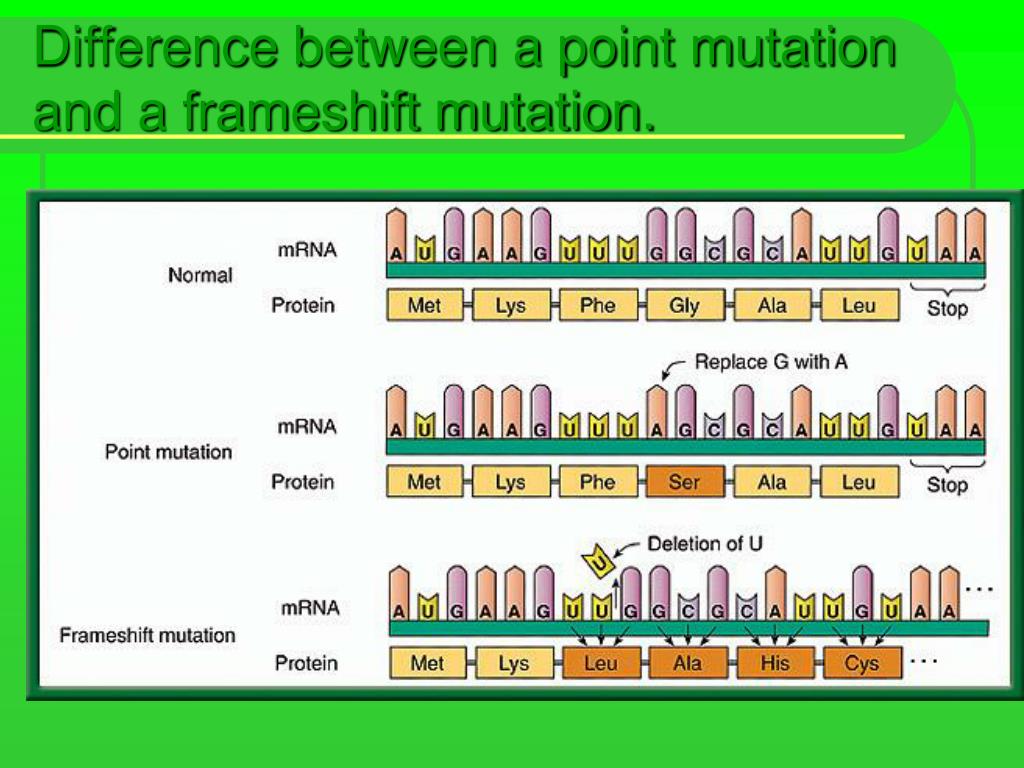 Difference between a point mutation and a frameshift mutation.

Normal

mRNA A U G A A G U U U G G C G C A U U G U A A

Protein Met Lys Phe Gly Ala Leu Stop

Replace G with A

Point mutation

mRNA A U G A A G U U U A G C G C A U U G U A A

Protein Met Lys Phe Ser Ala Leu Stop

Deletion of U

U

Frameshift mutation

mRNA A U G A A G U U G G C G C A U U G U A A ...

Protein Met Lys Leu Ala His Cys ...